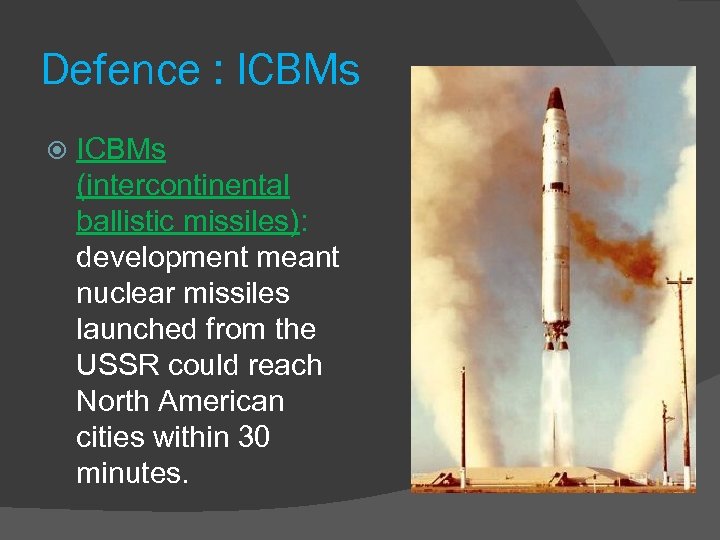 Defence : ICBMs

ICBMs (intercontinental ballistic missiles): development meant nuclear missiles launched from the USSR could reach North American cities within 30 minutes.